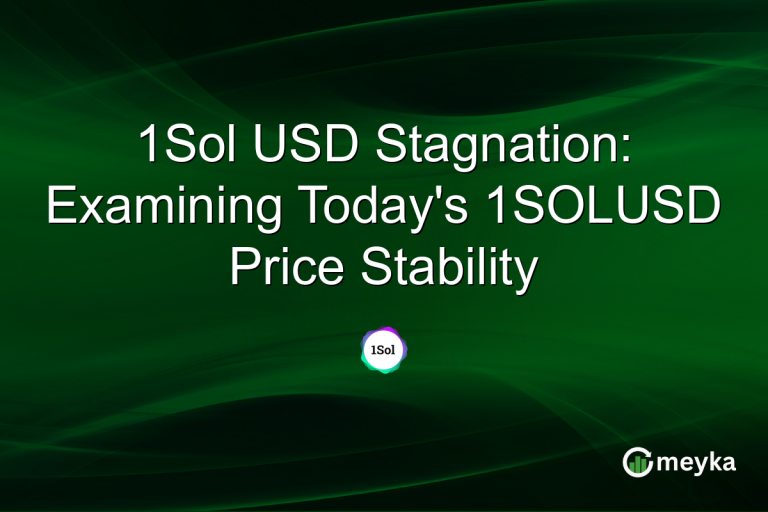 1Sol USD Stagnation: Examining Today's 1SOLUSD Price Stability

1Sol

meyka